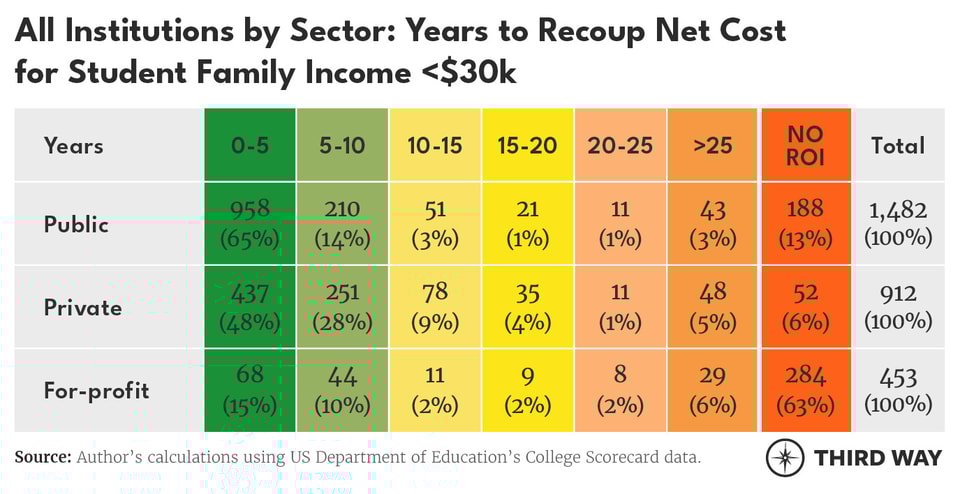 All Institutions by Sector: Years to Recoup Net Cost for Student Family Income <$30k

| Years | 0-5 | 5-10 | 10-15 | 15-20 | 20-25 | >25 | NO ROI | Total |
|---|---|---|---|---|---|---|---|---|
| Public | 958 (65%) | 210 (14%) | 51 (3%) | 21 (1%) | 11 (1%) | 43 (3%) | 188 (13%) | 1,482 (100%) |
| Private | 437 (48%) | 251 (28%) | 78 (9%) | 35 (4%) | 11 (1%) | 48 (5%) | 52 (6%) | 912 (100%) |
| For-profit | 68 (15%) | 44 (10%) | 11 (2%) | 9 (2%) | 8 (2%) | 29 (6%) | 284 (63%) | 453 (100%) |

Source: Author's calculations using US Department of Education's College Scorecard data.

THIRD WAY